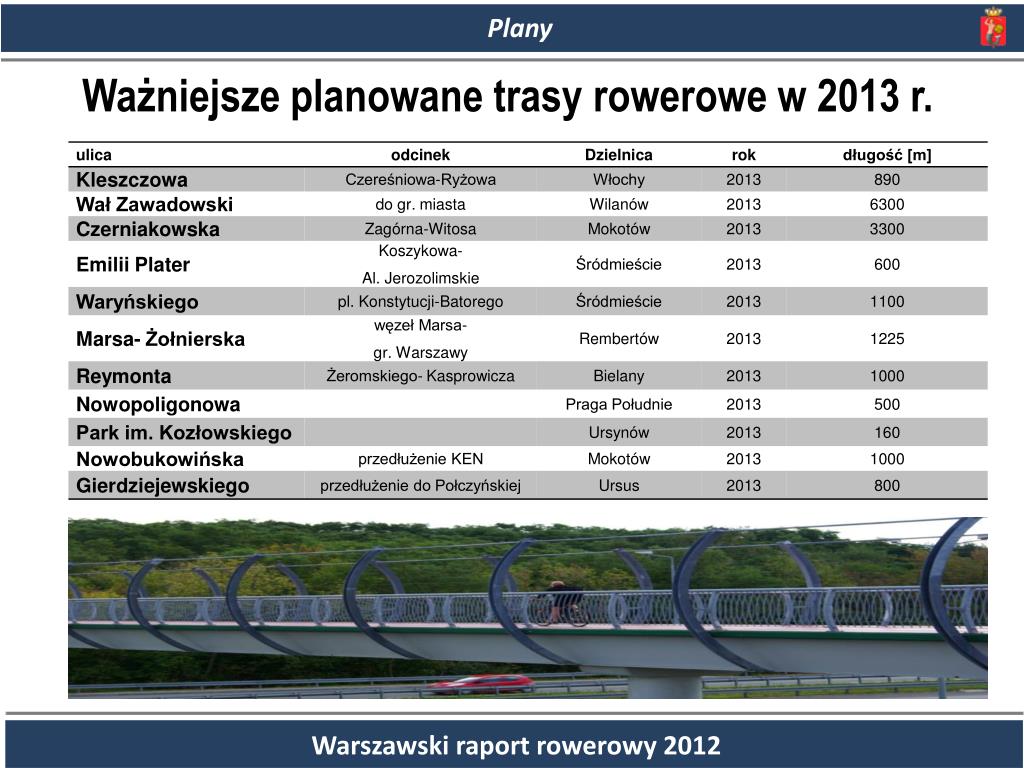 Plany

Ważniejsze planowane trasy rowerowe w 2013 r.

| ulica | odcinek | Dzielnica | rok | długość [m] |
|---|---|---|---|---|
| Kleszczowa | Czereśniowa-Ryżowa | Włochy | 2013 | 890 |
| Wał Zawadowski | do gr. miasta | Wilanów | 2013 | 6300 |
| Czerniakowska | Zagórna-Witosa | Mokotów | 2013 | 3300 |
| Emilii Plater | Koszykowa- Al. Jerozolimskie | Śródmieście | 2013 | 600 |
| Waryńskiego | pl. Konstytucji-Batorego | Śródmieście | 2013 | 1100 |
| Marsa- Żołnierska | węzeł Marsa- gr. Warszawy | Rembertów | 2013 | 1225 |
| Reymonta | Żeromskiego- Kasprowicza | Bielany | 2013 | 1000 |
| Nowopoligonowa | | Praga Południe | 2013 | 500 |
| Park im. Kozłowskiego | | Ursynów | 2013 | 160 |
| Nowobukowińska | przedłużenie KEN | Mokotów | 2013 | 1000 |
| Gierdziejewskiego | przedłużenie do Połczyńskiej | Ursus | 2013 | 800 |

Warszawski raport rowerowy 2012